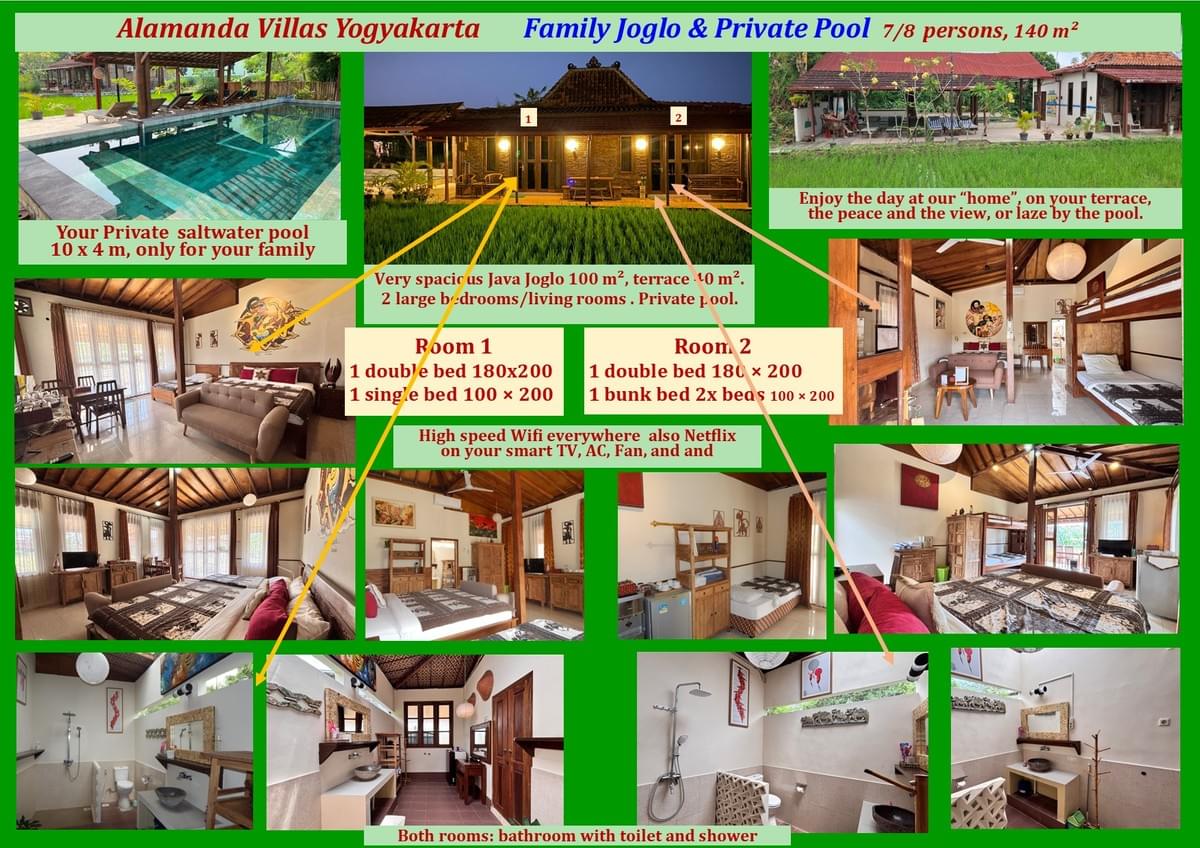 Alamanda Villas Yogyakarta Family Joglo & Private Pool 7/8 persons, 140 m²

1

2

Your Private saltwater pool 10 x 4 m, only for your family

Very spacious Java Joglo 100 m², terrace 40 m². 2 large bedrooms/living rooms . Private pool.

Enjoy the day at our "home", on your terrace, the peace and the view, or laze by the pool.

Room 1
1 double bed 180x200
1 single bed 100 × 200

Room 2
1 double bed 180 × 200
1 bunk bed 2x beds 100 × 200

High speed Wifi everywhere also Netflix on your smart TV, AC, Fan, and and

Both rooms: bathroom with toilet and shower